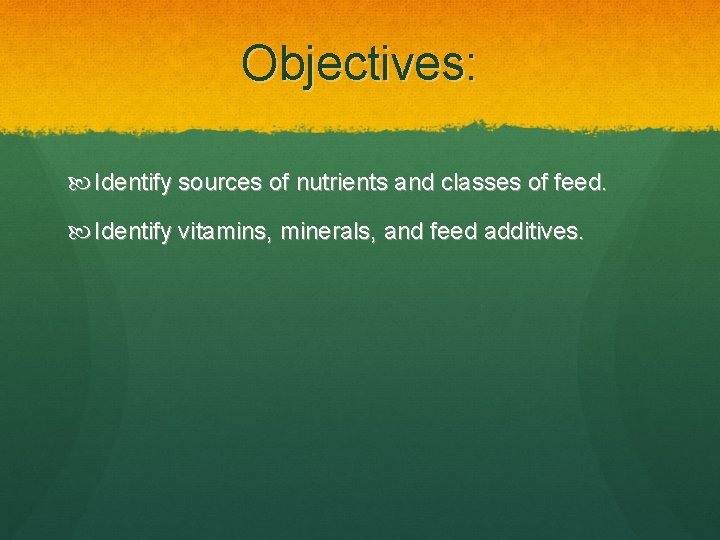 Objectives:

Identify sources of nutrients and classes of feed.

Identify vitamins, minerals, and feed additives.